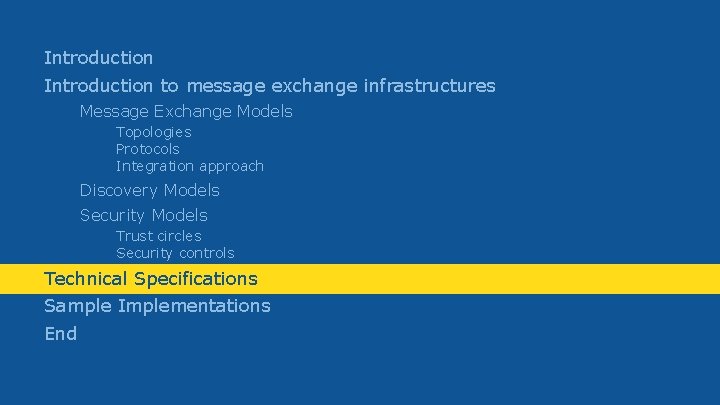 Introduction
Introduction to message exchange infrastructures
Message Exchange Models
Topologies
Protocols
Integration approach
Discovery Models
Security Models
Trust circles
Security controls
Technical Specifications
Sample Implementations
End